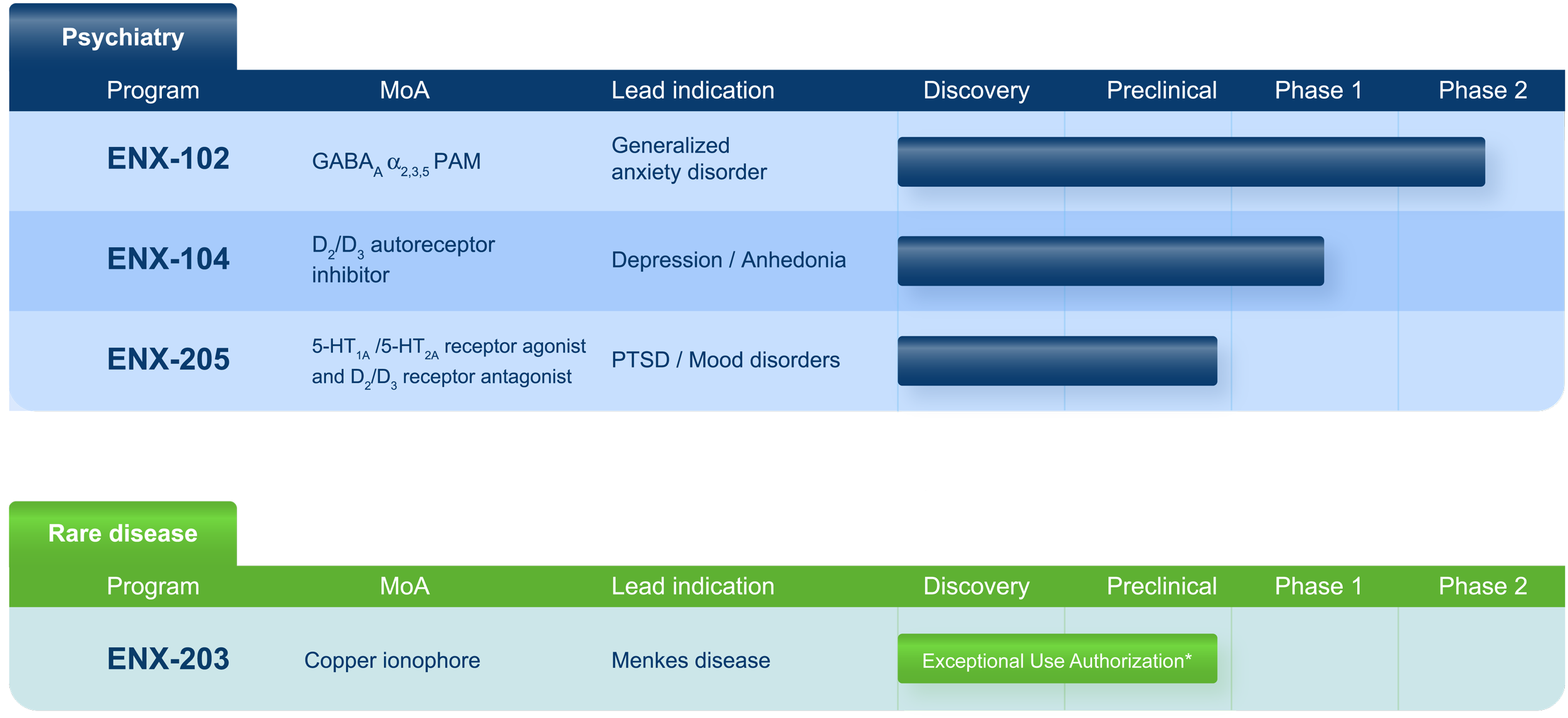 Psychiatry

| Program | MoA | Lead indication | Discovery | Preclinical | Phase 1 | Phase 2 |
|---|---|---|---|---|---|---|
| ENX-102 | $GABA_A$ $\alpha_{2,3,5}$ PAM | Generalized anxiety disorder | | | | |
| ENX-104 | $D_2/D_3$ autoreceptor inhibitor | Depression / Anhedonia | | | | |
| ENX-205 | $5\text{-}HT_{1A}$ /$5\text{-}HT_{2A}$ receptor agonist and $D_2/D_3$ receptor antagonist | PTSD / Mood disorders | | | | |

Rare disease

| Program | MoA | Lead indication | Discovery | Preclinical | Phase 1 | Phase 2 |
|---|---|---|---|---|---|---|
| ENX-203 | Copper ionophore | Menkes disease | Exceptional Use Authorization* | | | |